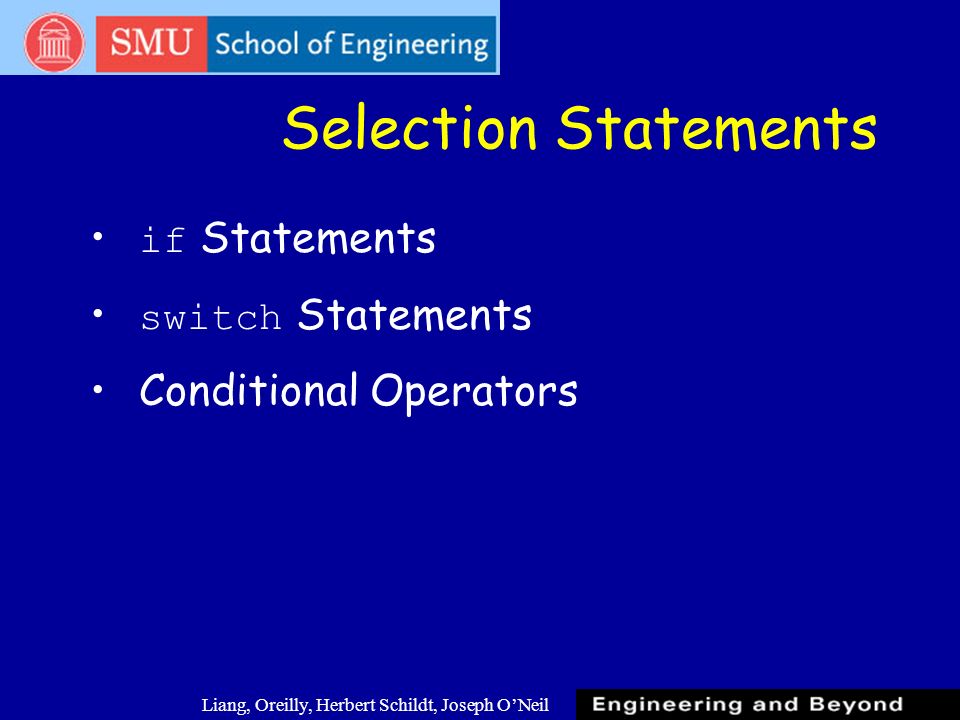 SMU School of Engineering

Selection Statements

• if Statements
• switch Statements
• Conditional Operators

Liang, Oreilly, Herbert Schildt, Joseph O'Neil

Engineering and Beyond